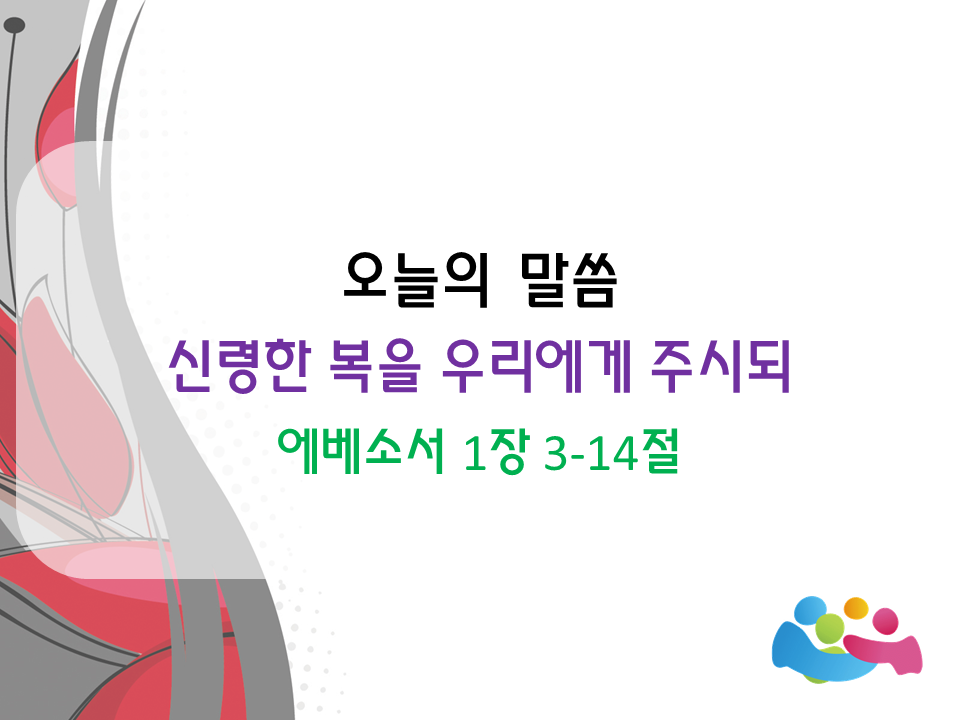 오늘의 말씀

신령한 복을 우리에게 주시되

에베소서 1장 3-14절